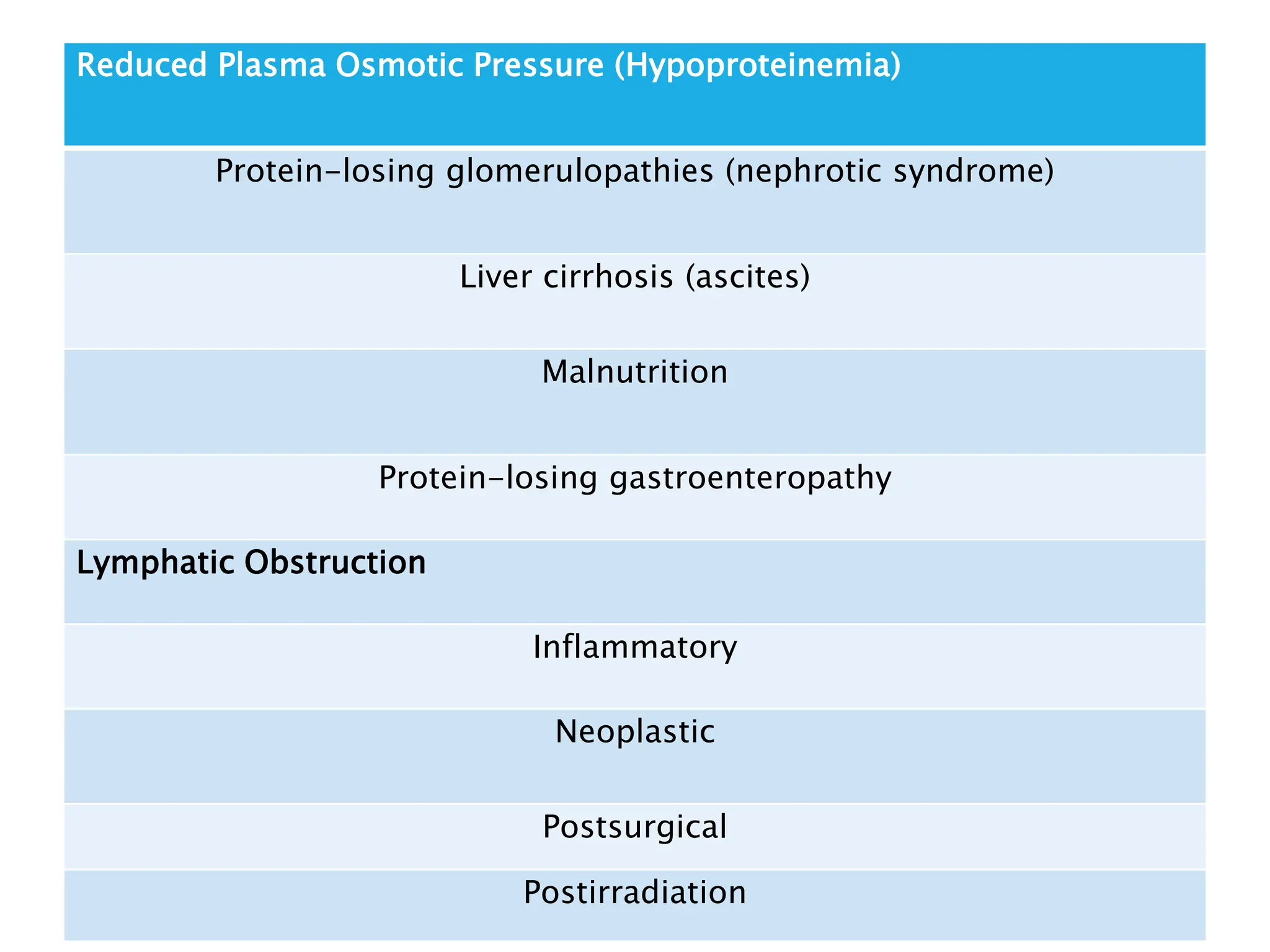 | Reduced Plasma Osmotic Pressure (Hypoproteinemia) |
|---|
| Protein-losing glomerulopathies (nephrotic syndrome) |
| Liver cirrhosis (ascites) |
| Malnutrition |
| Protein-losing gastroenteropathy |
| **Lymphatic Obstruction** |
| Inflammatory |
| Neoplastic |
| Postsurgical |
| Postirradiation |